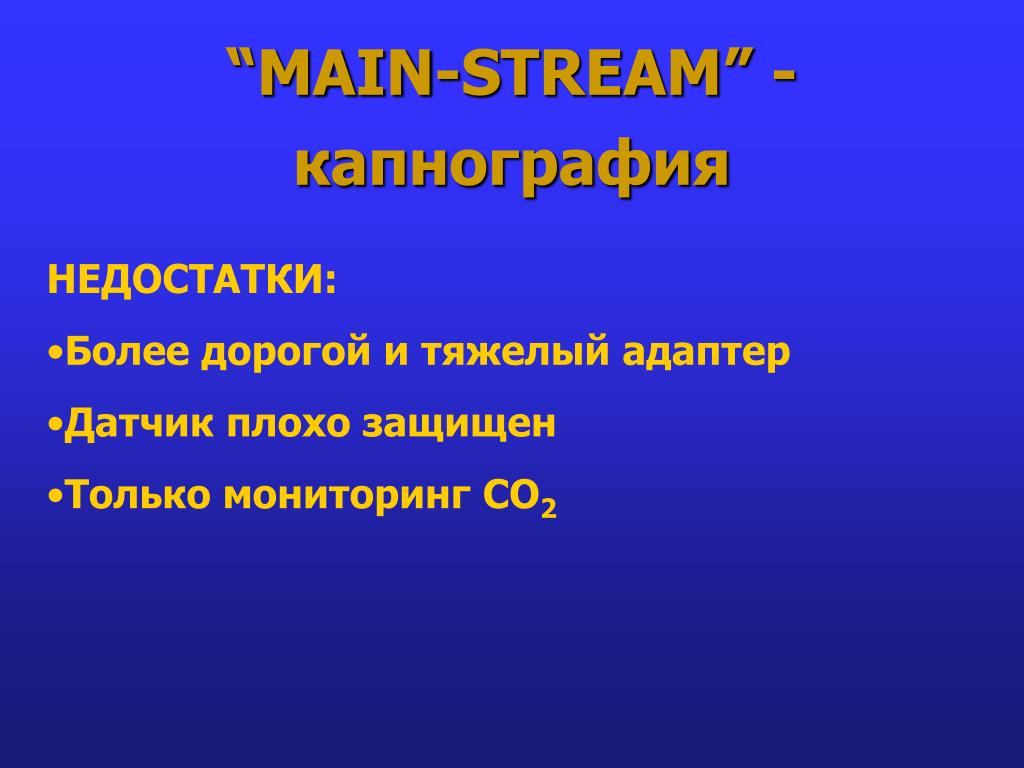 “MAIN-STREAM” - капнография

НЕДОСТАТКИ:

•Более дорогой и тяжелый адаптер

•Датчик плохо защищен

•Только мониторинг $CO_2$